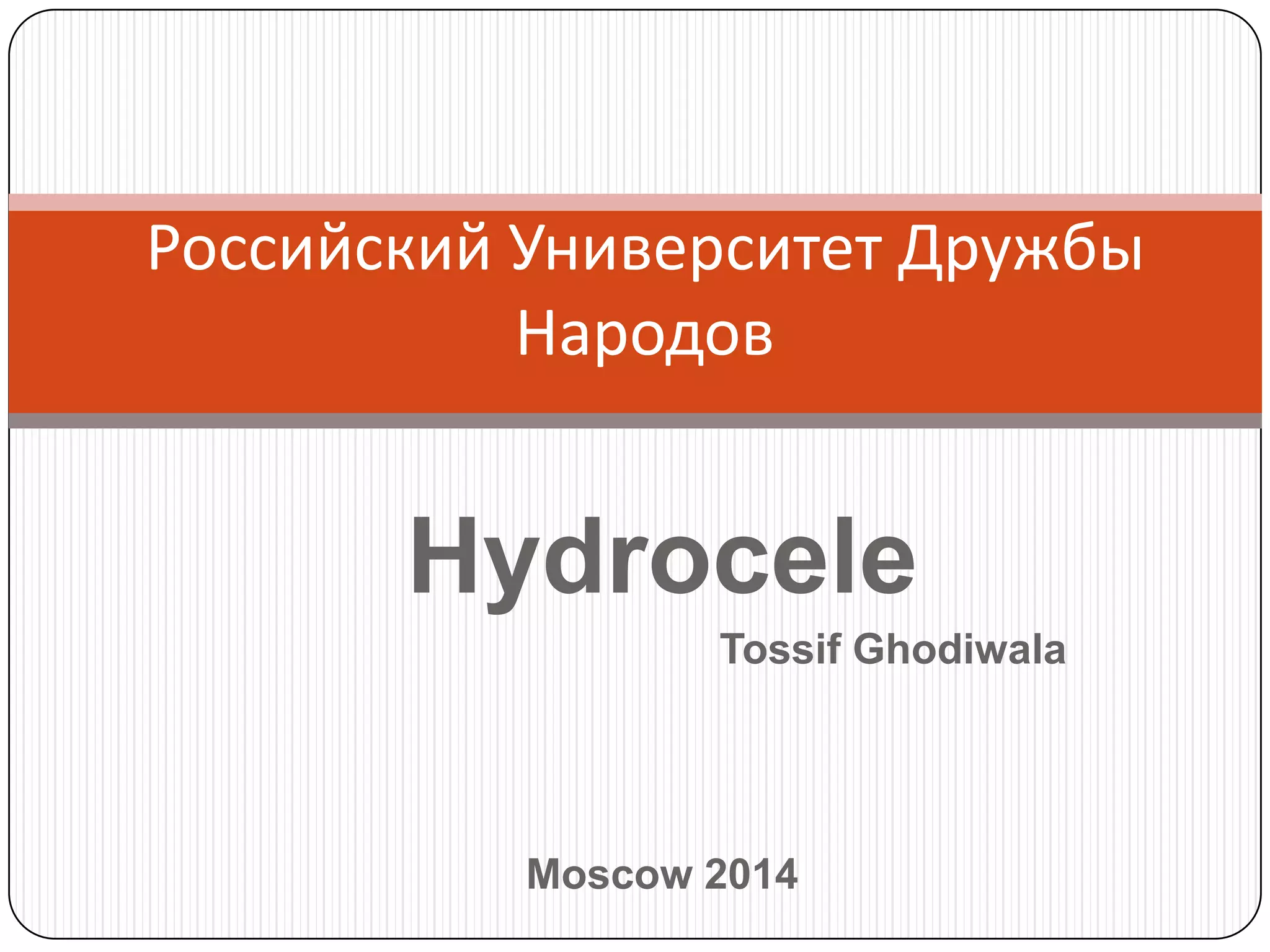 Российский Университет Дружбы Народов

Hydrocele

Tossif Ghodiwala

Moscow 2014